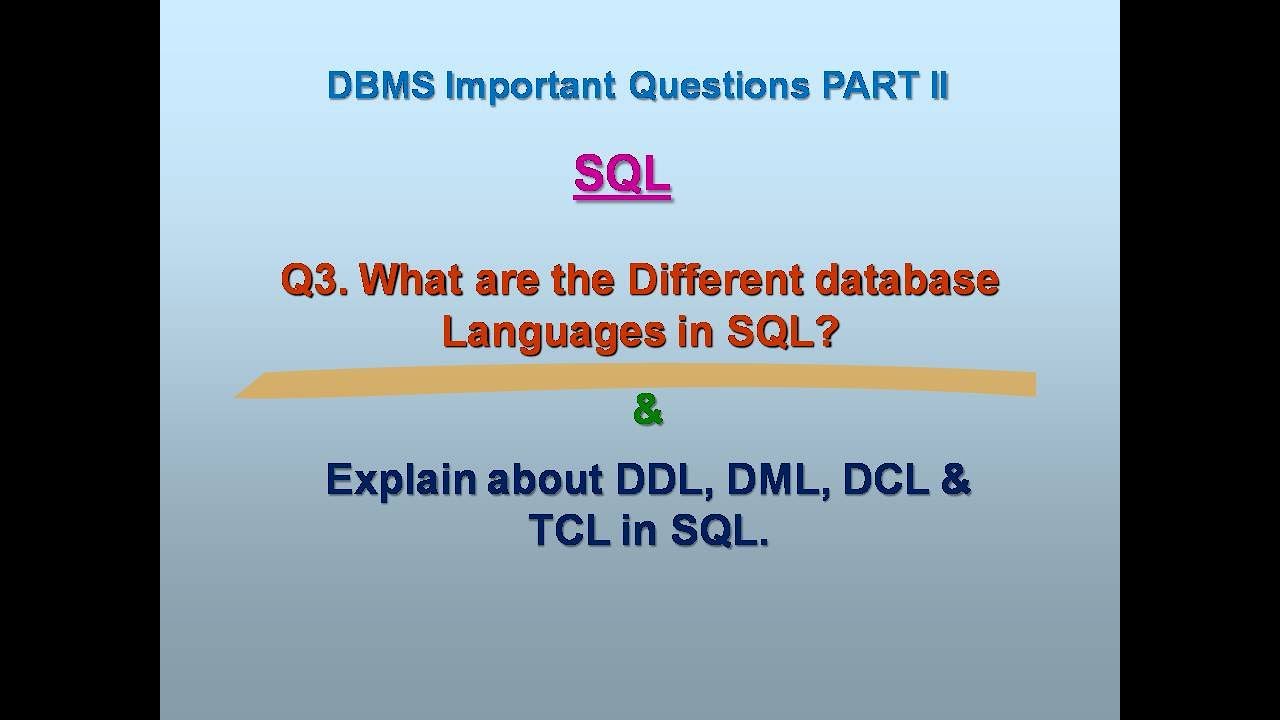 DBMS Important Questions PART II

SQL

Q3. What are the Different database Languages in SQL?

&

Explain about DDL, DML, DCL & TCL in SQL.